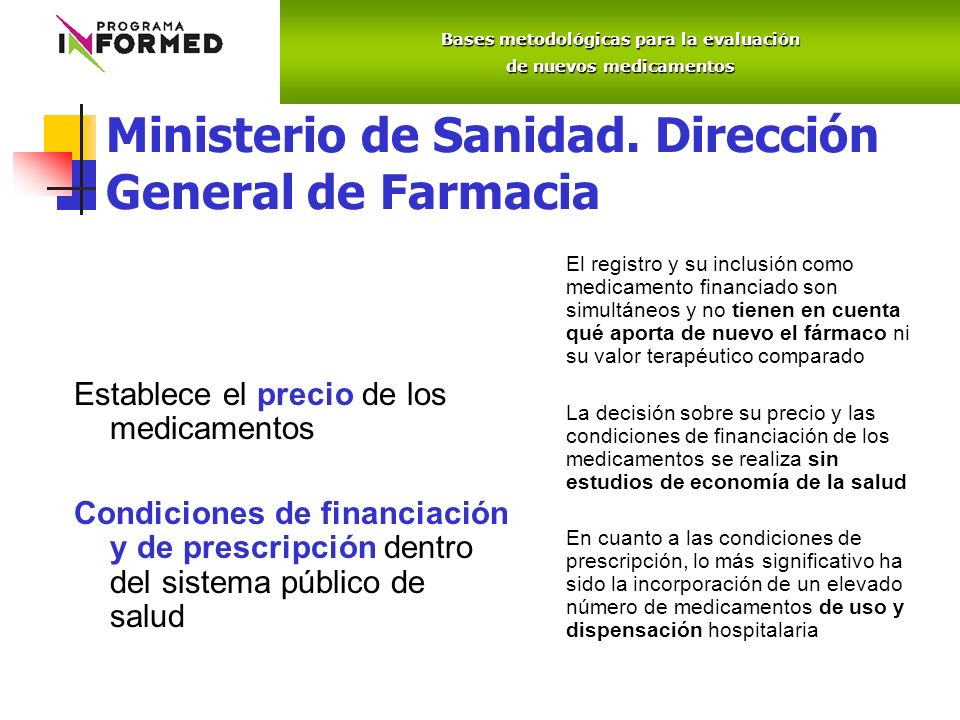 PROGRAMA
INFORMED

Bases metodológicas para la evaluación de nuevos medicamentos

Ministerio de Sanidad. Dirección General de Farmacia

Establece el precio de los medicamentos

Condiciones de financiación y de prescripción dentro del sistema público de salud

El registro y su inclusión como medicamento financiado son simultáneos y no tienen en cuenta qué aporta de nuevo el fármaco ni su valor terapéutico comparado

La decisión sobre su precio y las condiciones de financiación de los medicamentos se realiza sin estudios de economía de la salud

En cuanto a las condiciones de prescripción, lo más significativo ha sido la incorporación de un elevado número de medicamentos de uso y dispensación hospitalaria